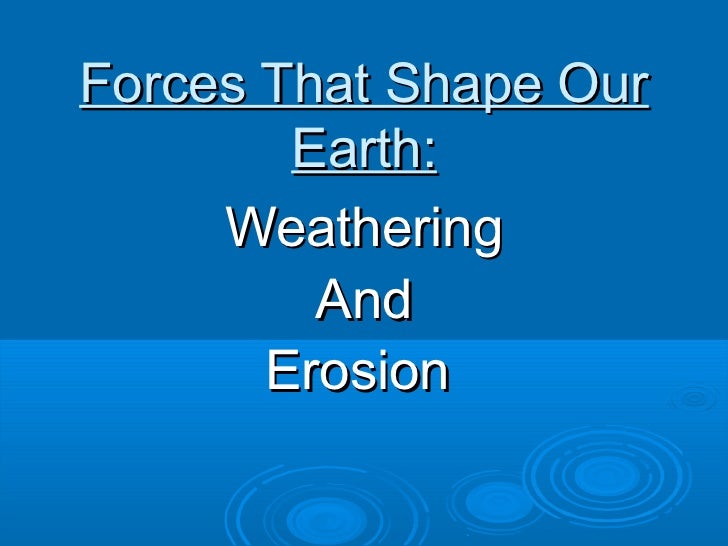 Forces That Shape Our Earth:

Weathering
And
Erosion